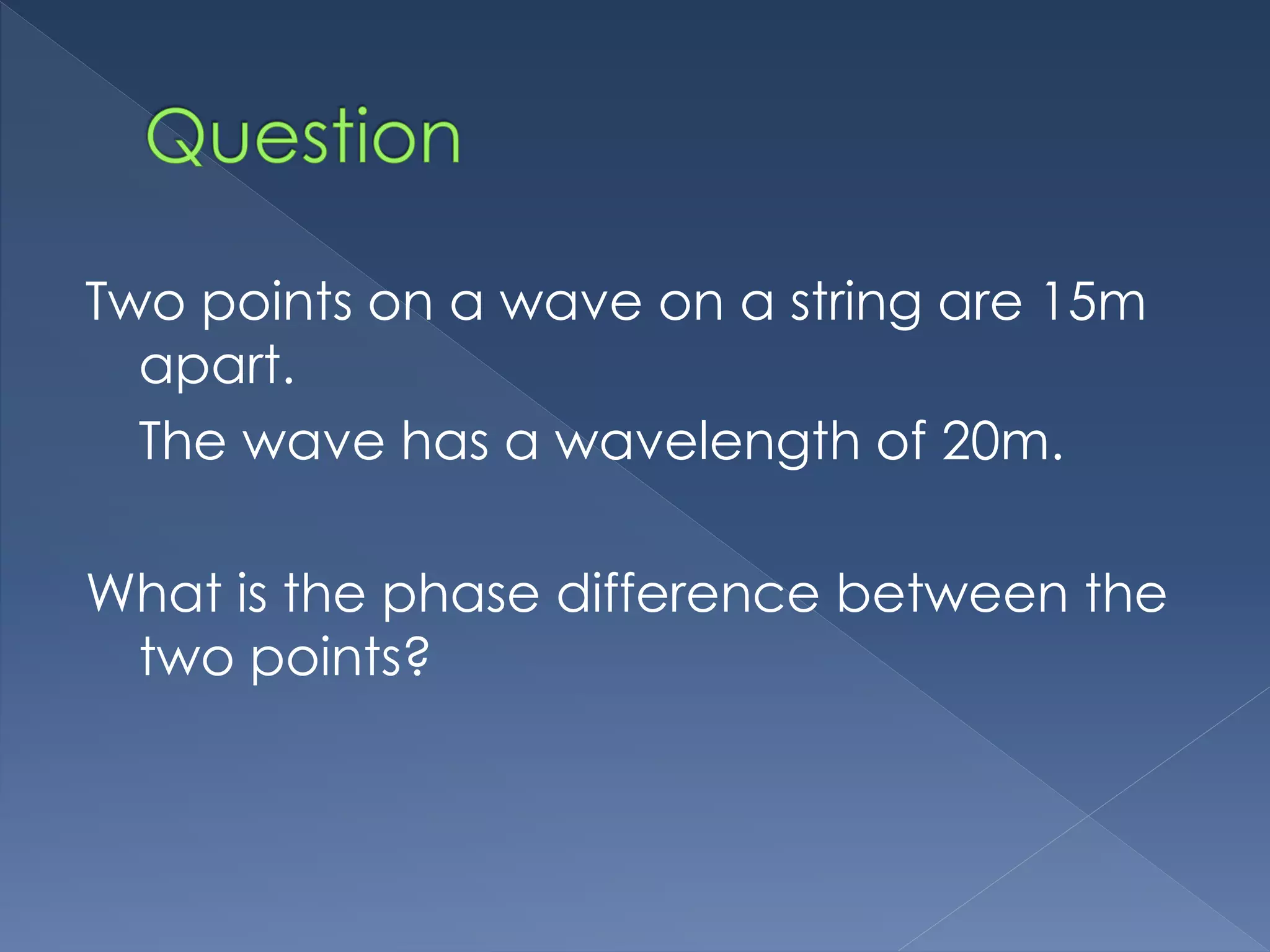 Question

Two points on a wave on a string are 15m apart.

The wave has a wavelength of 20m.

What is the phase difference between the two points?